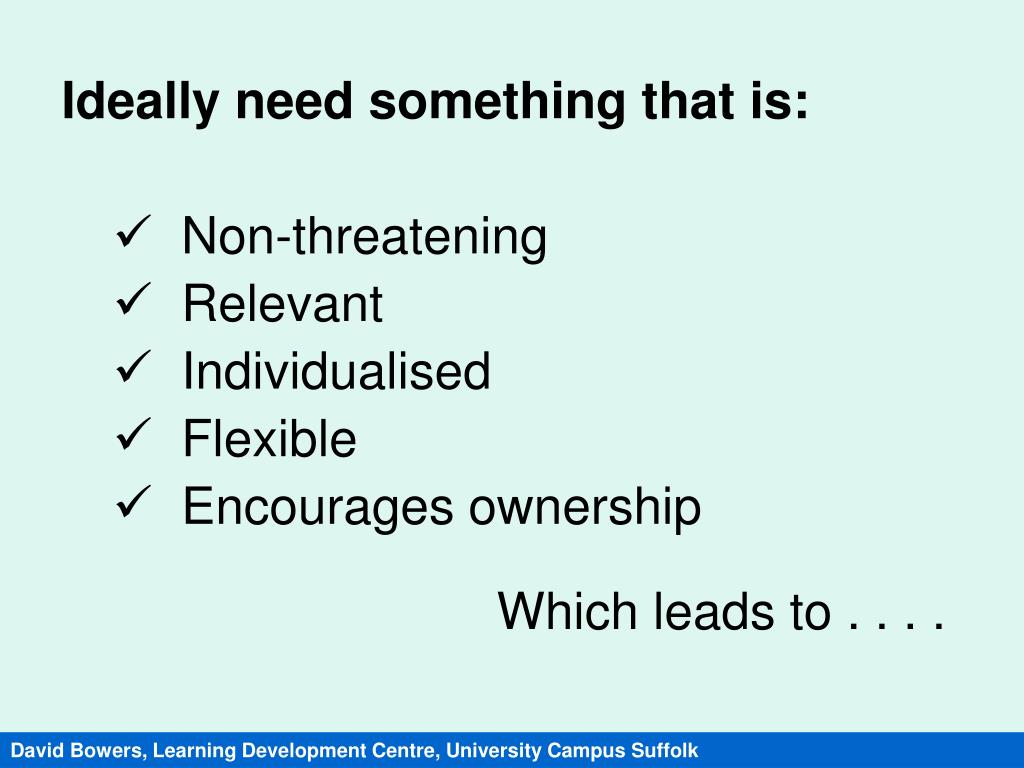 Ideally need something that is:

✓ Non-threatening
✓ Relevant
✓ Individualised
✓ Flexible
✓ Encourages ownership

Which leads to . . . .

David Bowers, Learning Development Centre, University Campus Suffolk